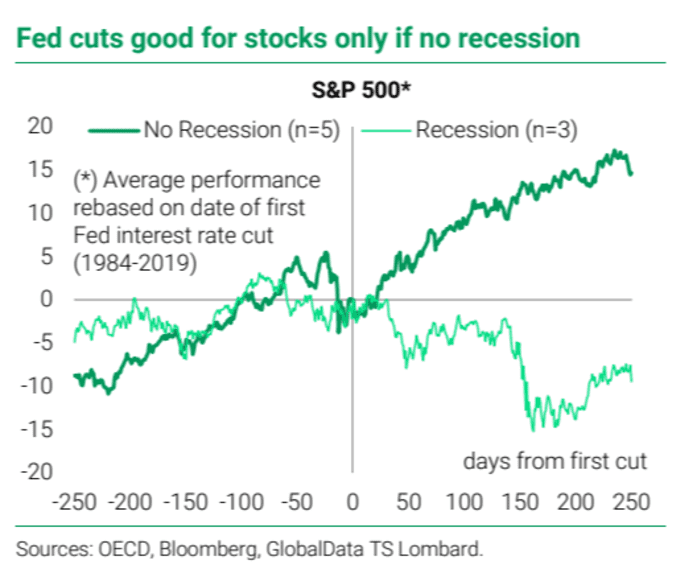 Fed cuts good for stocks only if no recession

S&P 500*

No Recession (n=5)
Recession (n=3)

(*) Average performance rebased on date of first Fed interest rate cut (1984-2019)

20
15
10
5
0
-5
-10
-15
-20

days from first cut

-250 -200 -150 -100 -50 0 50 100 150 200 250

Sources: OECD, Bloomberg, GlobalData TS Lombard.